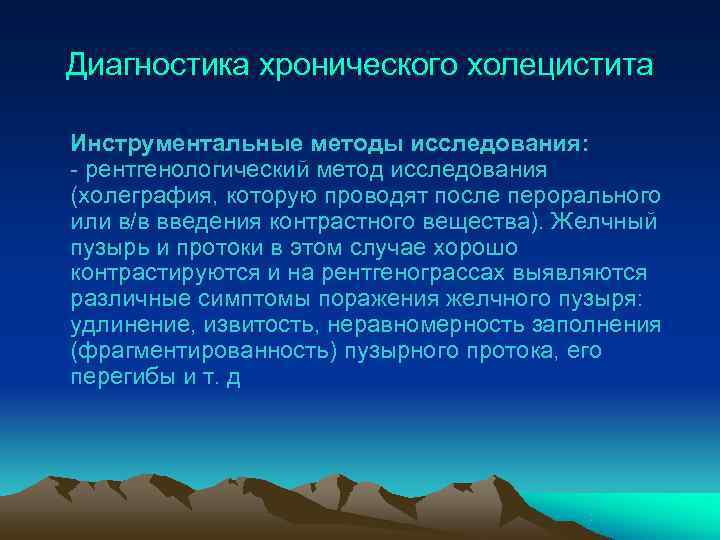 Диагностика хронического холецистита

Инструментальные методы исследования:
- рентгенологический метод исследования (холеграфия, которую проводят после перорального или в/в введения контрастного вещества). Желчный пузырь и протоки в этом случае хорошо контрастируются и на рентгенограссах выявляются различные симптомы поражения желчного пузыря: удлинение, извитость, неравномерность заполнения (фрагментированность) пузырного протока, его перегибы и т. д